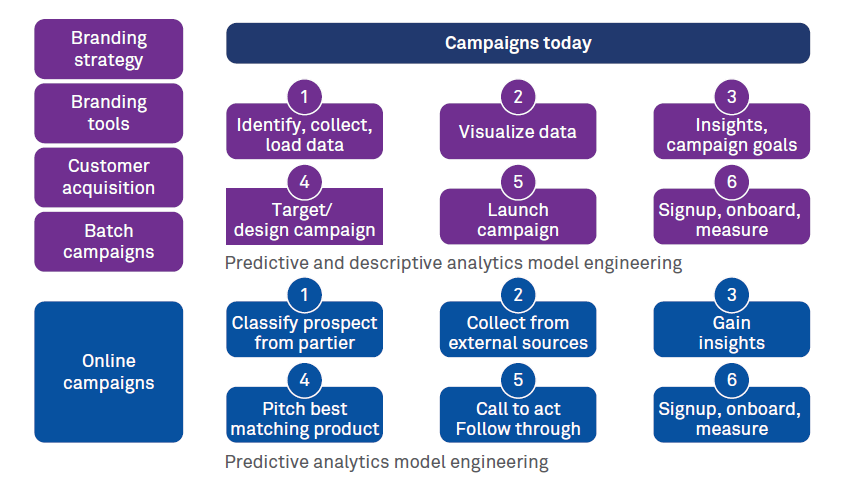 Branding strategy

Branding tools

Customer acquisition

Batch campaigns

Campaigns today

1
Identify, collect, load data

2
Visualize data

3
Insights, campaign goals

4
Target/ design campaign

5
Launch campaign

6
Signup, onboard, measure

Predictive and descriptive analytics model engineering

Online campaigns

1
Classify prospect from partier

2
Collect from external sources

3
Gain insights

4
Pitch best matching product

5
Call to act Follow through

6
Signup, onboard, measure

Predictive analytics model engineering